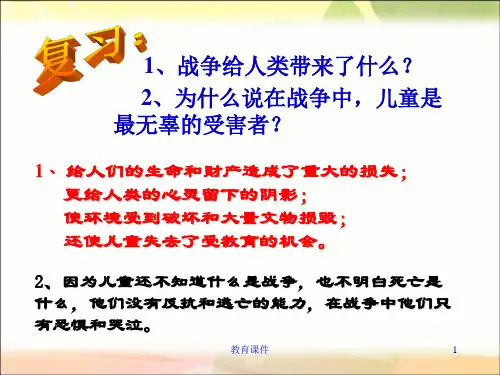 复习：

1、战争给人类带来了什么？

2、为什么说在战争中，儿童是最无辜的受害者？

1、给人们的生命和财产造成了重大的损失；
更给人类的心灵留下的阴影；
使环境受到破坏和大量文物损毁；
还使儿童失去了受教育的机会。

2、因为儿童还不知道什么是战争，也不明白死亡是什么，他们没有反抗和逃亡的能力，在战争中他们只有恐惧和哭泣。

教育课件

1